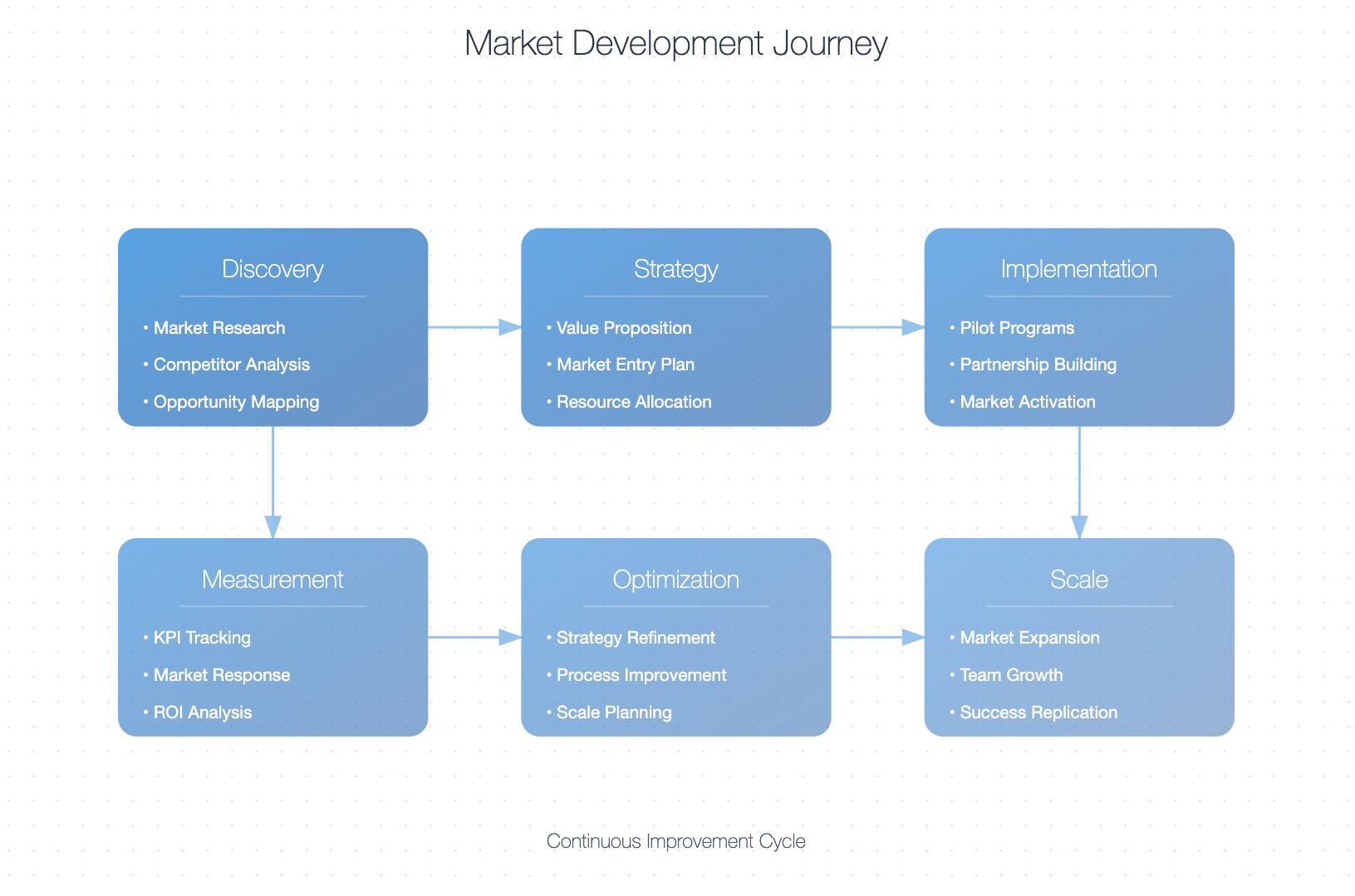 Market Development Journey

Discovery

• Market Research
• Competitor Analysis
• Opportunity Mapping

Strategy

• Value Proposition
• Market Entry Plan
• Resource Allocation

Implementation

• Pilot Programs
• Partnership Building
• Market Activation

Measurement

• KPI Tracking
• Market Response
• ROI Analysis

Optimization

• Strategy Refinement
• Process Improvement
• Scale Planning

Scale

• Market Expansion
• Team Growth
• Success Replication

Continuous Improvement Cycle